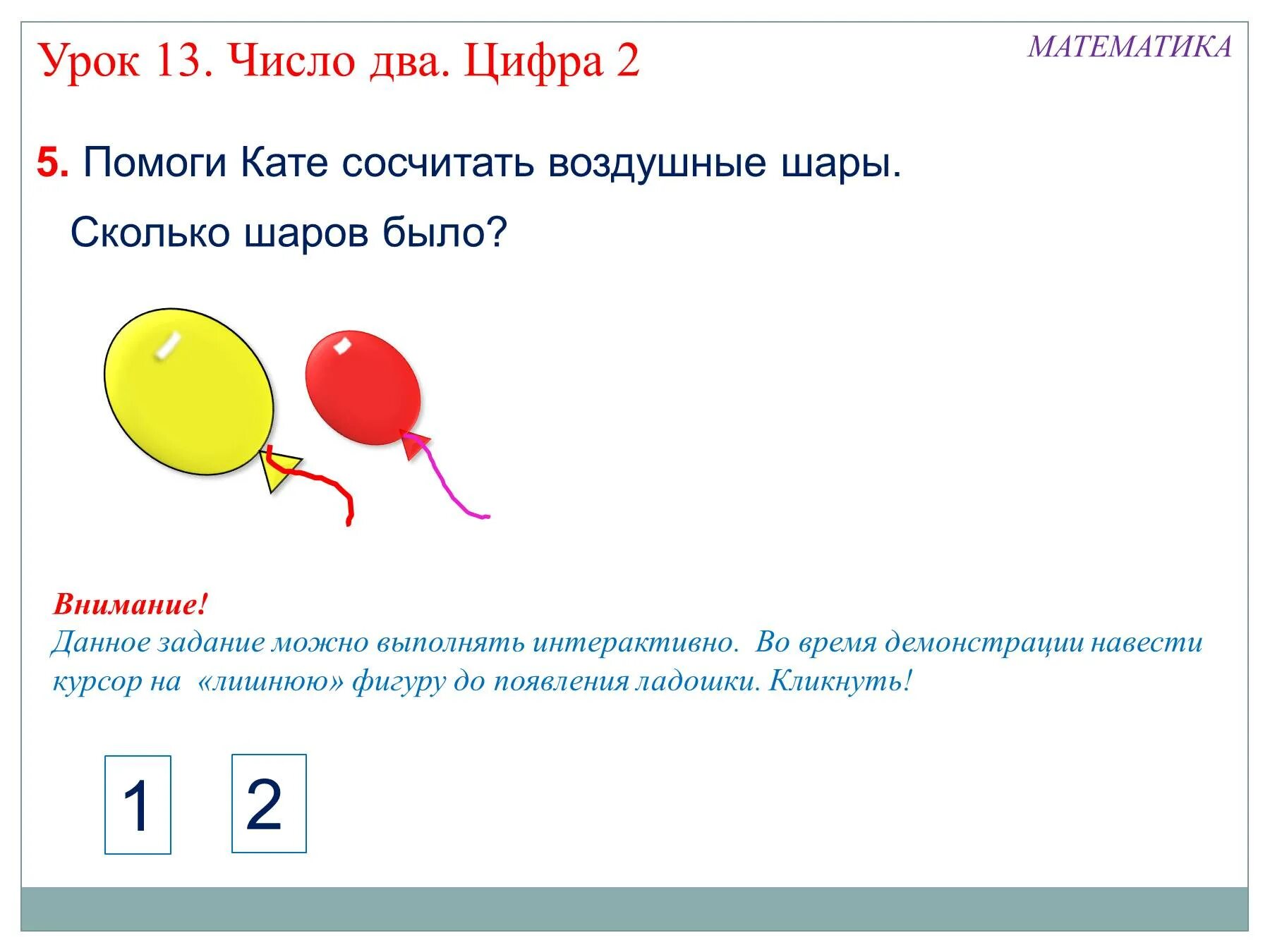 Урок 13. Число два. Цифра 2

МАТЕМАТИКА

5. Помоги Кате сосчитать воздушные шары.

Сколько шаров было?

Внимание!
Данное задание можно выполнять интерактивно. Во время демонстрации навести курсор на «лишнюю» фигуру до появления ладошки. Кликнуть!

1

2